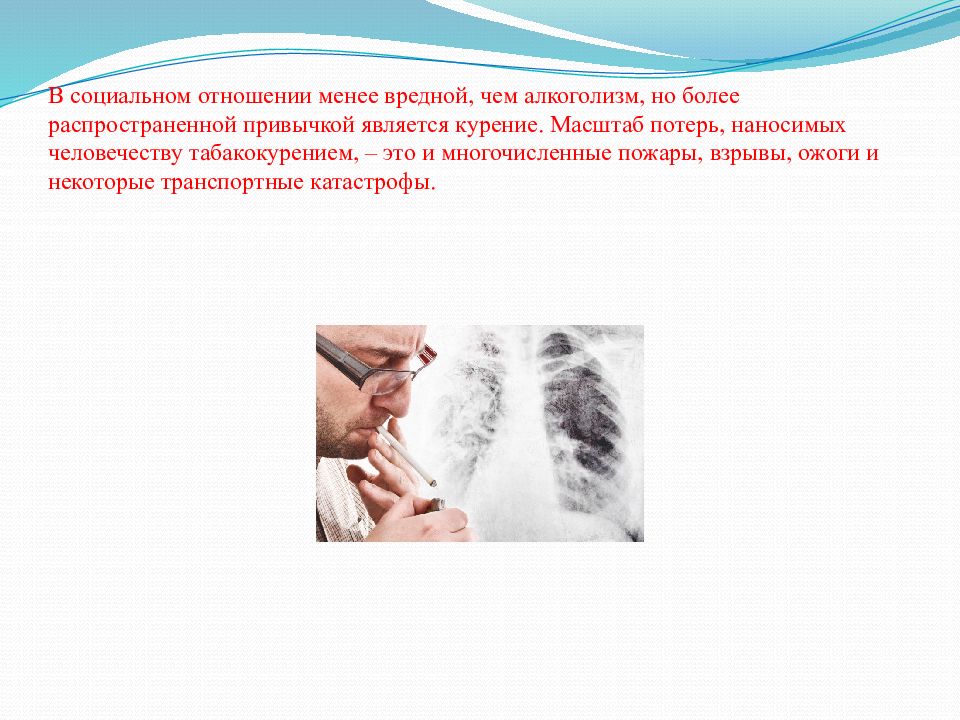 В социальном отношении менее вредной, чем алкоголизм, но более распространенной привычкой является курение. Масштаб потерь, наносимых человечеству табакокурением, – это и многочисленные пожары, взрывы, ожоги и некоторые транспортные катастрофы.